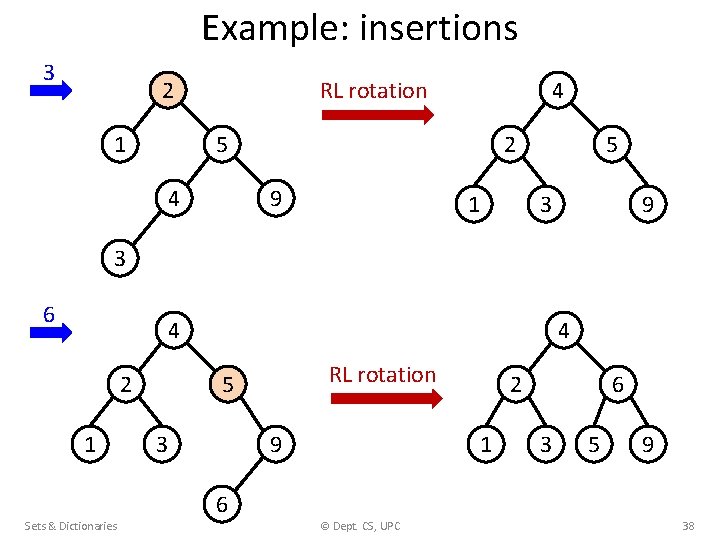 Example: insertions

3

2
1 5
4 9
3

RL rotation

4
2 5
1 3 9

6

4
2 5
1 3 9
6

RL rotation

4
2 6
1 3 5 9

Sets & Dictionaries © Dept. CS, UPC 38